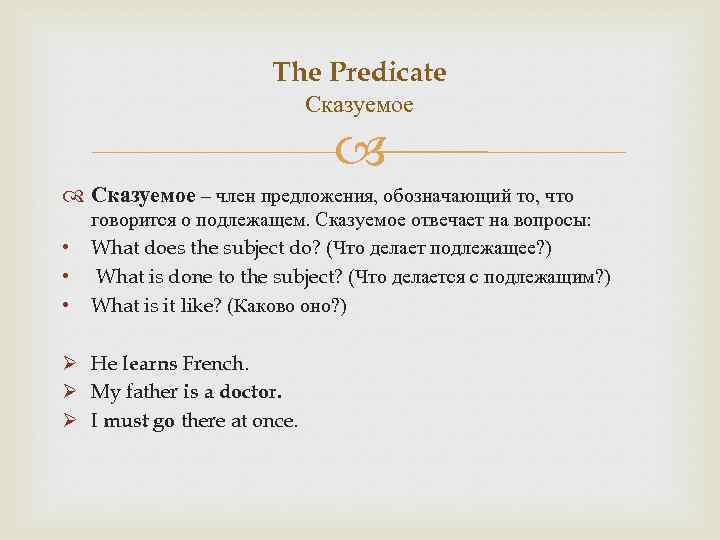 The Predicate
Сказуемое

Сказуемое – член предложения, обозначающий то, что говорится о подлежащем. Сказуемое отвечает на вопросы:
• What does the subject do? (Что делает подлежащее?)
• What is done to the subject? (Что делается с подлежащим?)
• What is it like? (Каково оно?)

➢ He learns French.
➢ My father is a doctor.
➢ I must go there at once.